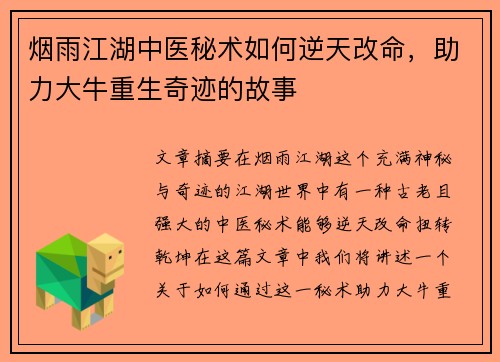 烟雨江湖中医秘术如何逆天改命，助力大牛重生奇迹的故事

文章摘要在烟雨江湖这个充满神秘与奇迹的江湖世界中有一种古老且强大的中医秘术能够逆天改命扭转乾坤在这篇文章中我们将讲述一个关于如何通过这一秘术助力大牛重